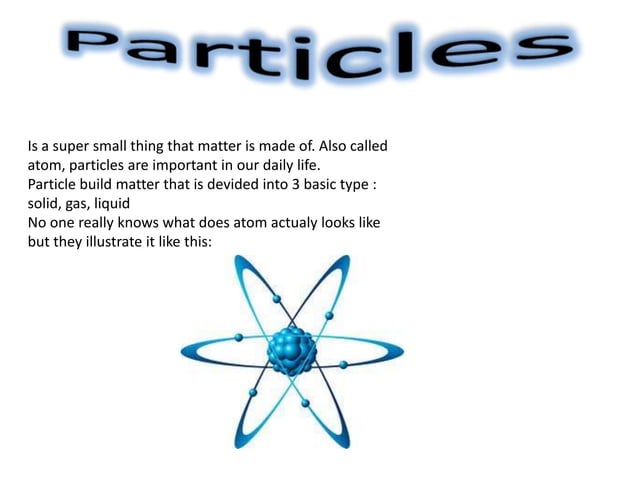 Particles

Is a super small thing that matter is made of. Also called atom, particles are important in our daily life.
Particle build matter that is devided into 3 basic type : solid, gas, liquid
No one really knows what does atom actualy looks like but they illustrate it like this: